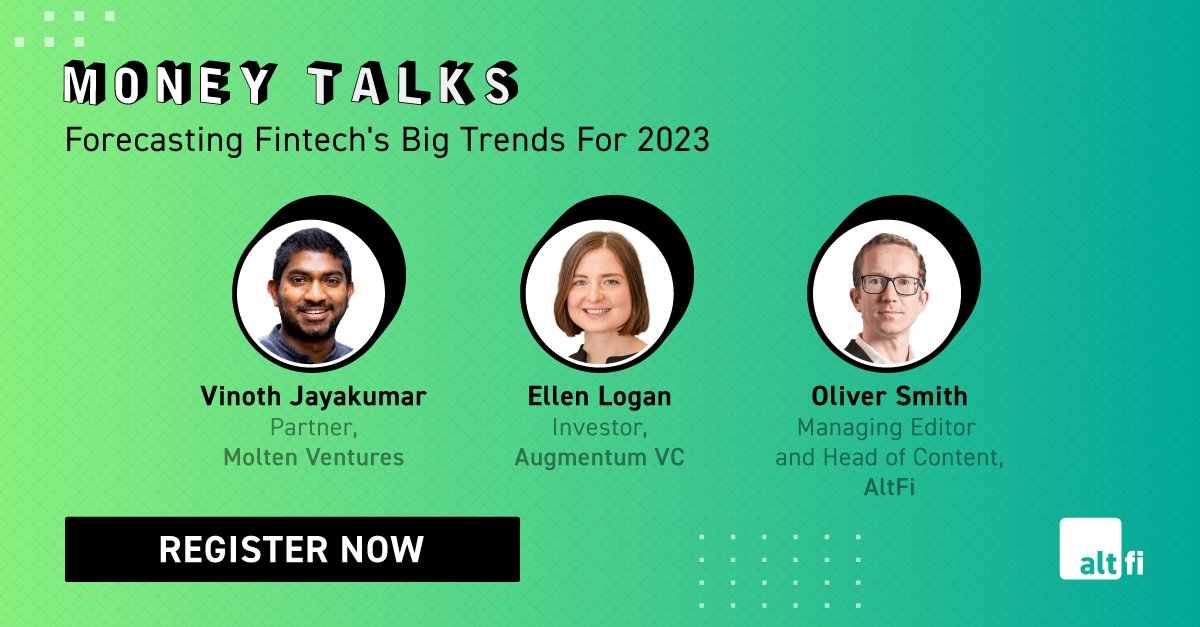 MONEY TALKS
Forecasting Fintech's Big Trends For 2023

Vinoth Jayakumar
Partner,
Molten Ventures

Ellen Logan
Investor,
Augmentum VC

Oliver Smith
Managing Editor and Head of Content,
AltFi

REGISTER NOW

altfi